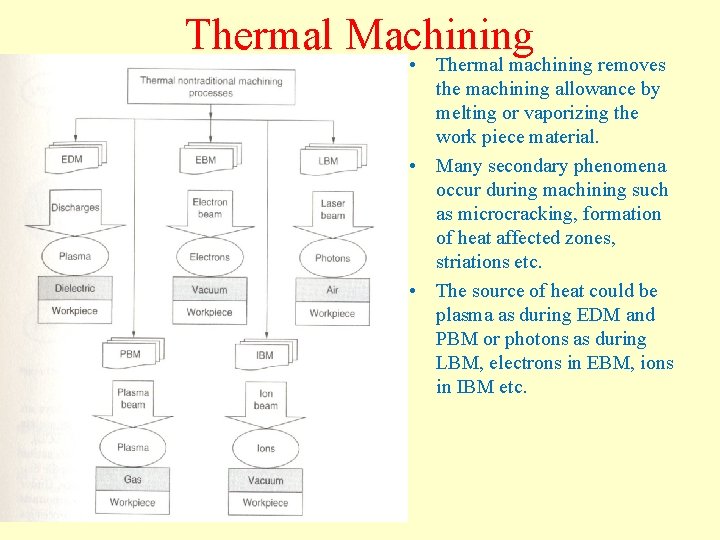 Thermal Machining

Thermal nontraditional machining processes

EDM

Discharges

Plasma

Dielectric

Workpiece

EBM

Electron beam

Electrons

Vacuum

Workpiece

LBM

Laser beam

Photons

Air

Workpiece

PBM

Plasma beam

Plasma

Gas

Workpiece

IBM

Ion beam

Ions

Vacuum

Workpiece

• Thermal machining removes the machining allowance by melting or vaporizing the work piece material.

• Many secondary phenomena occur during machining such as microcracking, formation of heat affected zones, striations etc.

• The source of heat could be plasma as during EDM and PBM or photons as during LBM, electrons in EBM, ions in IBM etc.